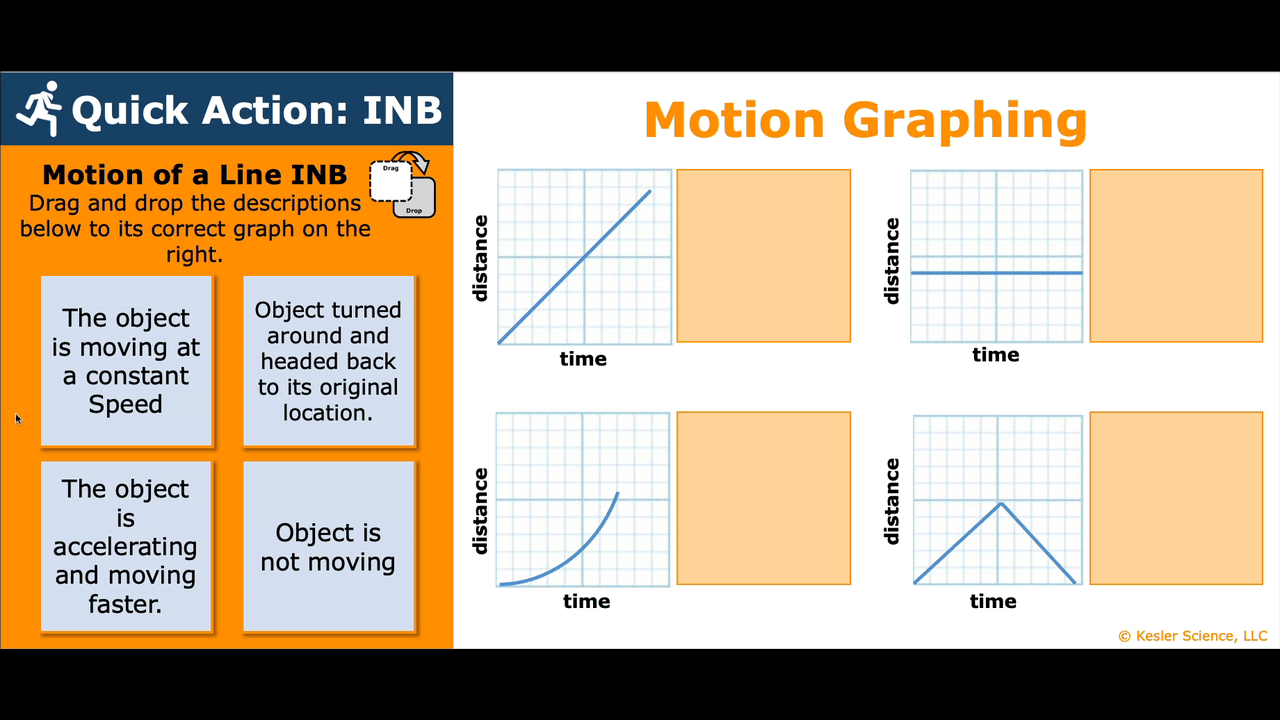 Quick Action: INB

Motion of a Line INB

Drag

Drop

Drag and drop the descriptions below to its correct graph on the right.

The object is moving at a constant Speed

Object turned around and headed back to its original location.

The object is accelerating and moving faster.

Object is not moving

Motion Graphing

distance

time

distance

time

distance

time

distance

time

© Kesler Science, LLC